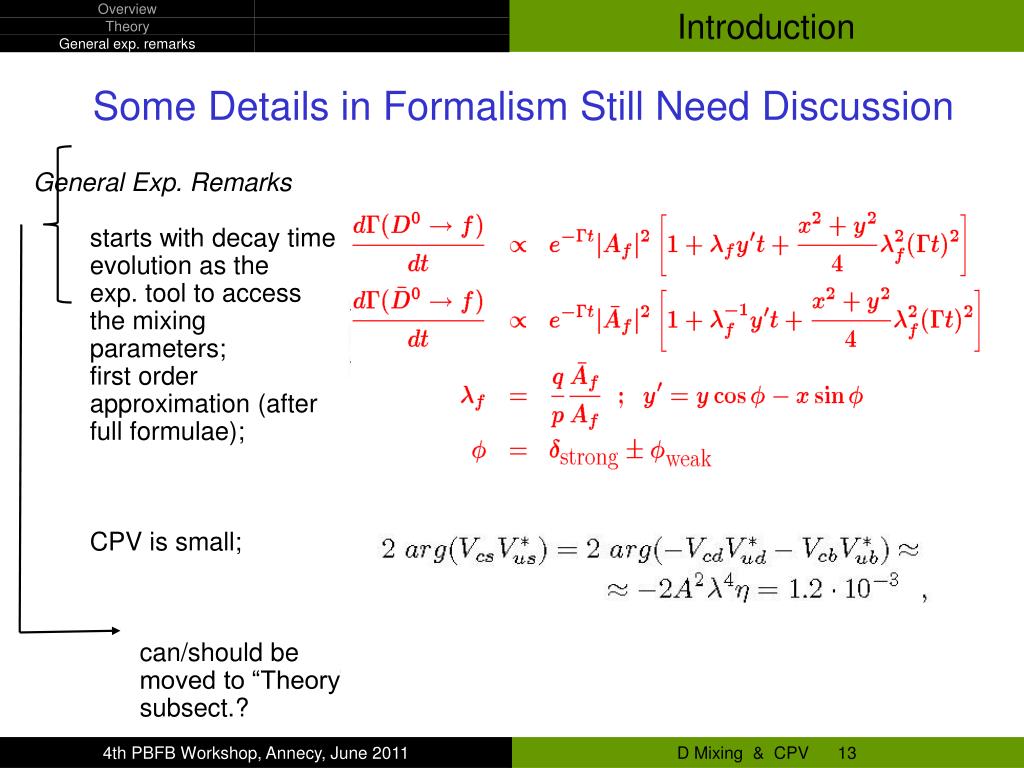 Overview
Theory
General exp. remarks

Introduction

Some Details in Formalism Still Need Discussion

General Exp. Remarks

starts with decay time evolution as the exp. tool to access the mixing parameters; first order approximation (after full formulae);

$\frac{d\Gamma(D^0 \to f)}{dt} \propto e^{-\Gamma t}|A_f|^2 \left[1 + \lambda_f y' t + \frac{x^2+y^2}{4}\lambda_f^2(\Gamma t)^2\right]$

$\frac{d\Gamma(\bar{D}^0 \to f)}{dt} \propto e^{-\Gamma t}|\bar{A}_f|^2 \left[1 + \lambda_f^{-1} y' t + \frac{x^2+y^2}{4}\lambda_f^2(\Gamma t)^2\right]$

$\lambda_f = \frac{q}{p}\frac{\bar{A}_f}{A_f}$ ; $y' = y\cos\phi - x\sin\phi$

$\phi = \delta_{\text{strong}} \pm \phi_{\text{weak}}$

CPV is small;

$2\ arg(V_{cs}V_{us}^*) = 2\ arg(-V_{cd}V_{ud}^* - V_{cb}V_{ub}^*) \approx$
$\approx -2A^2\lambda^4\eta = 1.2 \cdot 10^{-3}$ ,

can/should be moved to “Theory subsect.?

4th PBFB Workshop, Annecy, June 2011

D Mixing & CPV 13